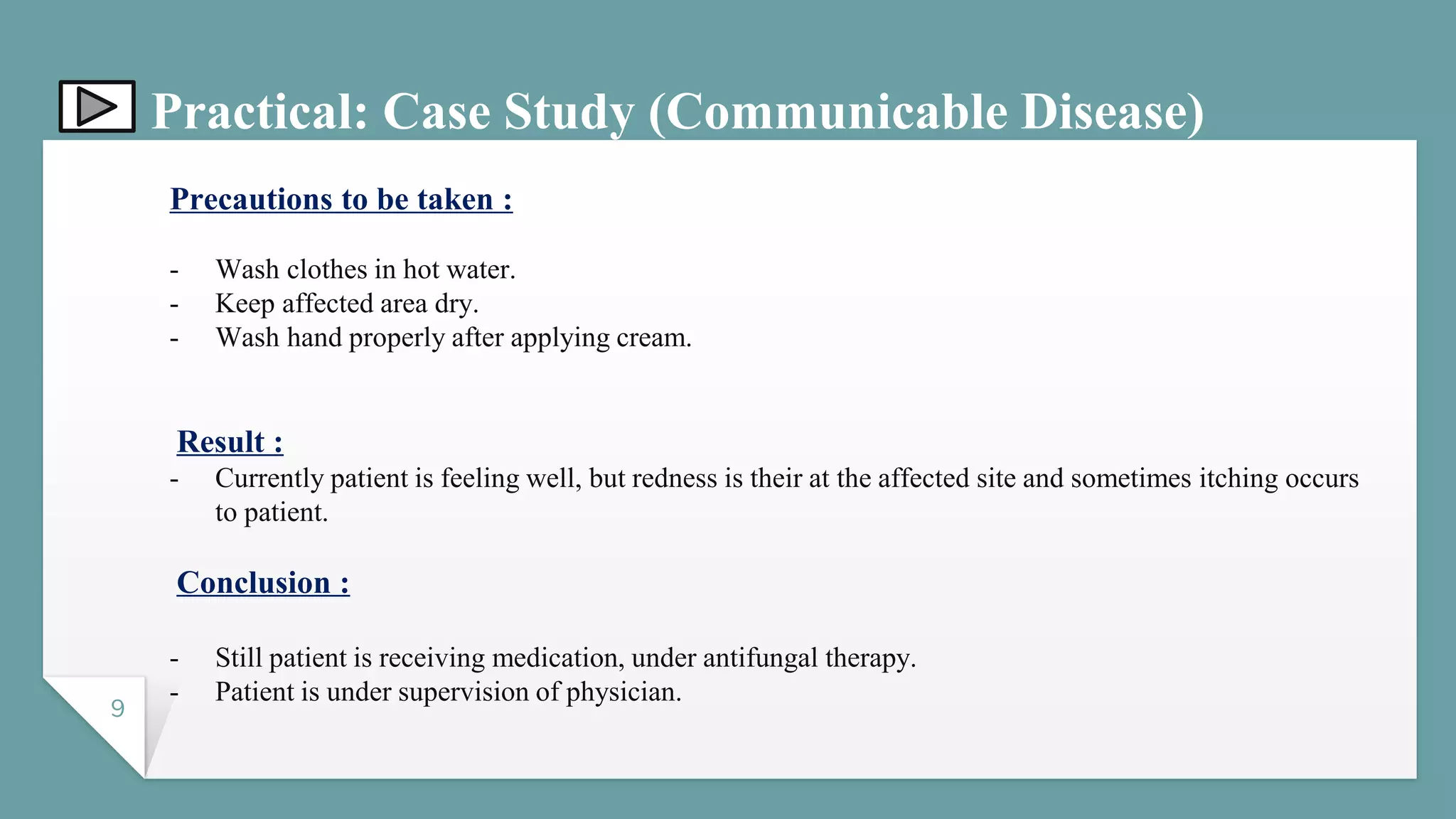 Practical: Case Study (Communicable Disease)

Precautions to be taken :

- Wash clothes in hot water.
- Keep affected area dry.
- Wash hand properly after applying cream.

Result :
- Currently patient is feeling well, but redness is their at the affected site and sometimes itching occurs to patient.

Conclusion :

- Still patient is receiving medication, under antifungal therapy.
- Patient is under supervision of physician.

9